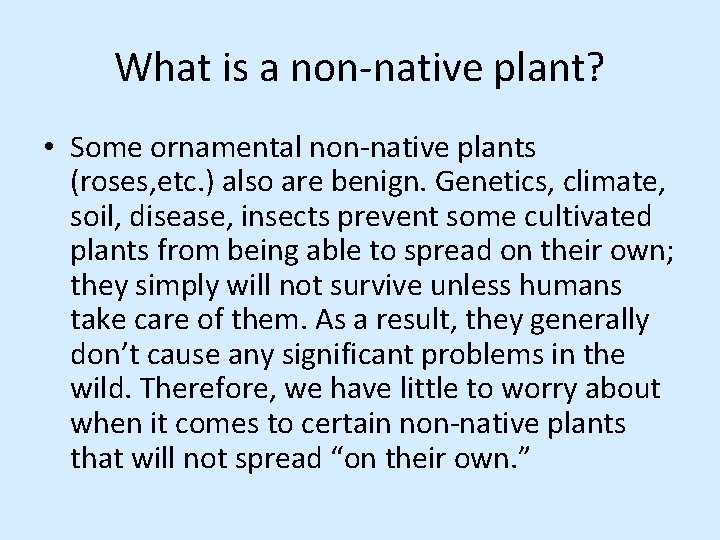 What is a non-native plant?

• Some ornamental non-native plants (roses,etc.) also are benign. Genetics, climate, soil, disease, insects prevent some cultivated plants from being able to spread on their own; they simply will not survive unless humans take care of them. As a result, they generally don’t cause any significant problems in the wild. Therefore, we have little to worry about when it comes to certain non-native plants that will not spread “on their own.”